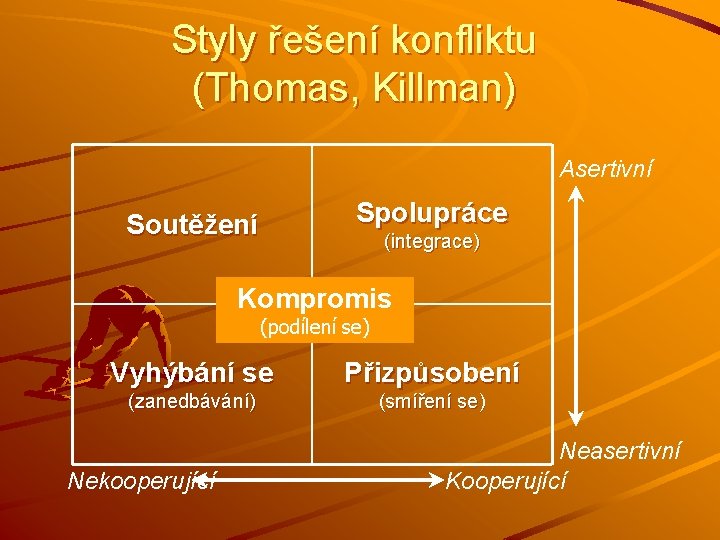 Styly řešení konfliktu (Thomas, Killman)

Asertivní

Soutěžení

Spolupráce
(integrace)

Kompromis
(podílení se)

Vyhýbání se
(zanedbávání)

Přizpůsobení
(smíření se)

Neasertivní

Nekooperující

Kooperující